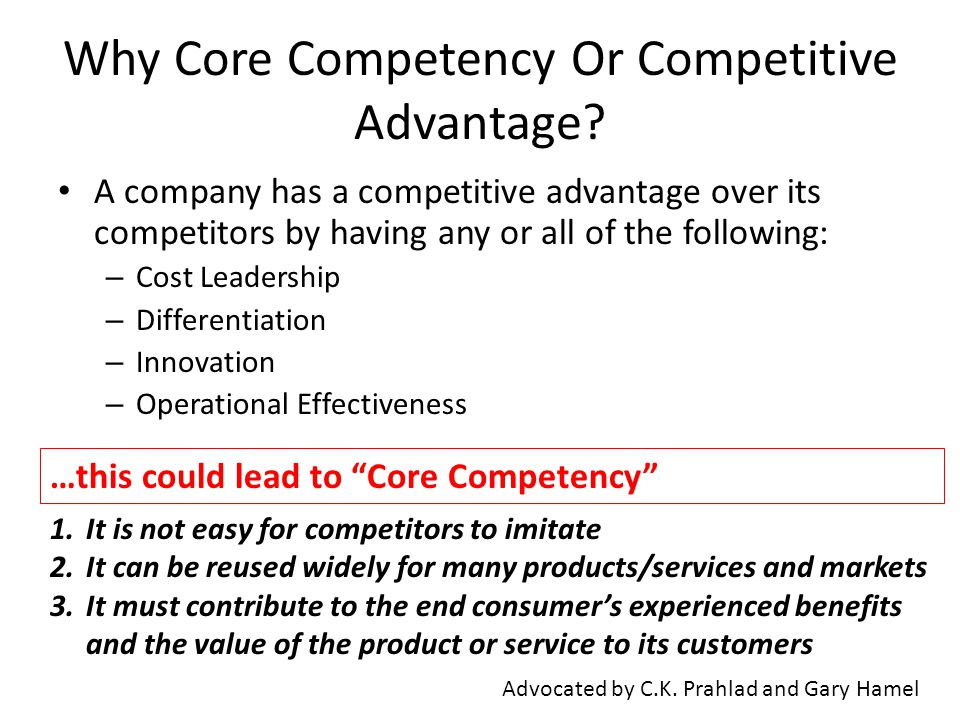 Why Core Competency Or Competitive Advantage?

• A company has a competitive advantage over its competitors by having any or all of the following:
– Cost Leadership
– Differentiation
– Innovation
– Operational Effectiveness

…this could lead to “Core Competency”

1. It is not easy for competitors to imitate
2. It can be reused widely for many products/services and markets
3. It must contribute to the end consumer’s experienced benefits and the value of the product or service to its customers

Advocated by C.K. Prahlad and Gary Hamel